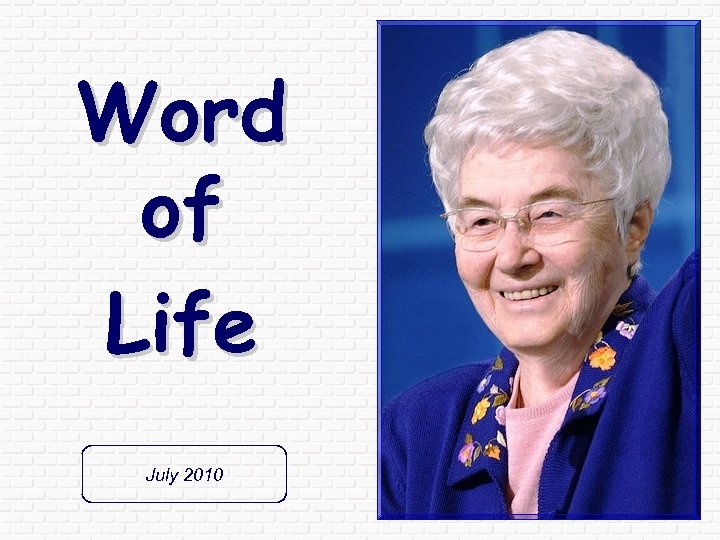 Word of Life

July 2010